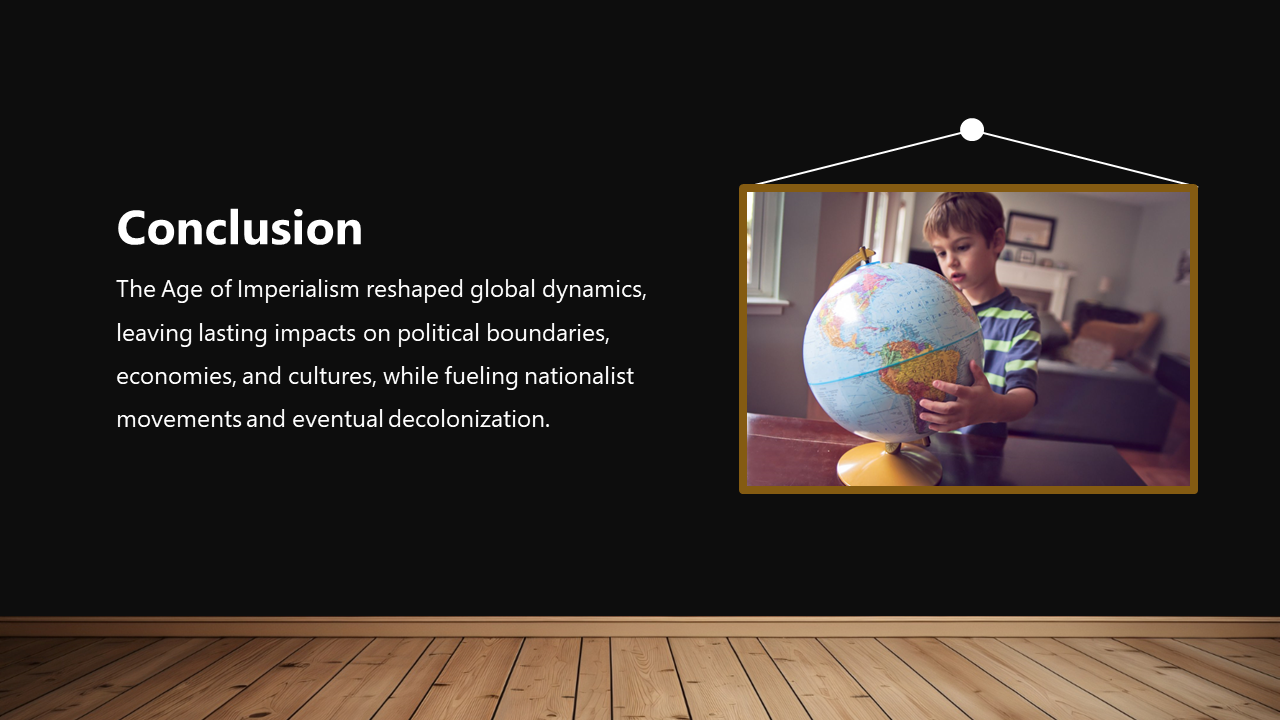 Conclusion

The Age of Imperialism reshaped global dynamics, leaving lasting impacts on political boundaries, economies, and cultures, while fueling nationalist movements and eventual decolonization.